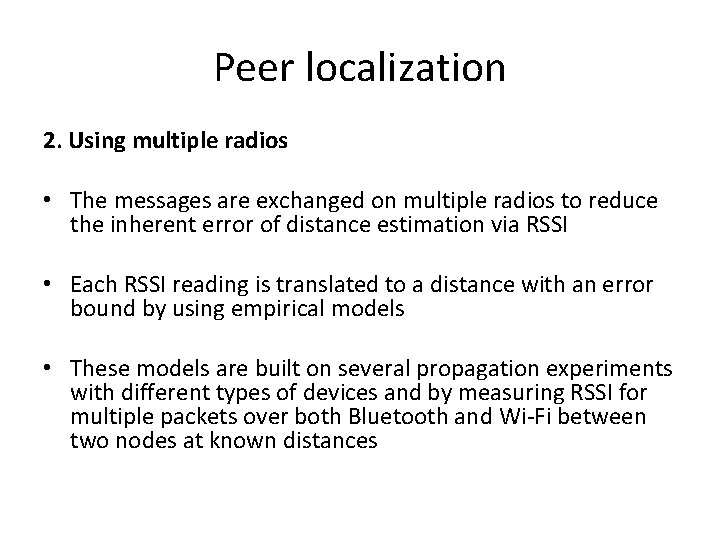 Peer localization

2. Using multiple radios

• The messages are exchanged on multiple radios to reduce the inherent error of distance estimation via RSSI

• Each RSSI reading is translated to a distance with an error bound by using empirical models

• These models are built on several propagation experiments with different types of devices and by measuring RSSI for multiple packets over both Bluetooth and Wi-Fi between two nodes at known distances